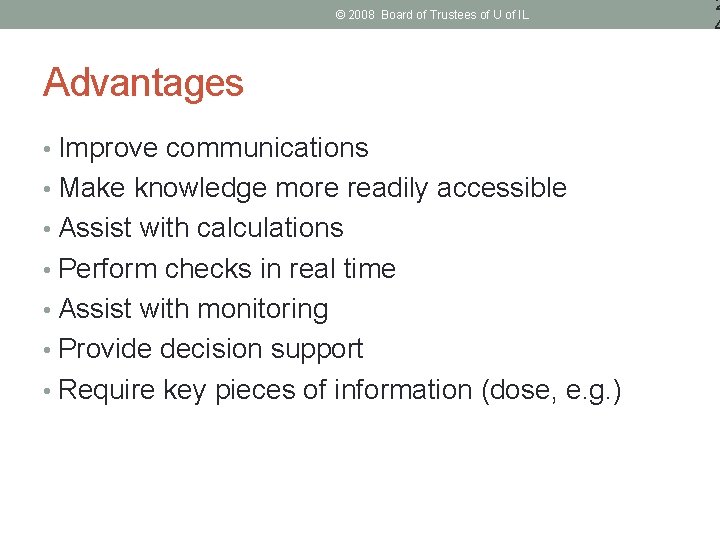 © 2008 Board of Trustees of U of IL

Advantages

• Improve communications
• Make knowledge more readily accessible
• Assist with calculations
• Perform checks in real time
• Assist with monitoring
• Provide decision support
• Require key pieces of information (dose, e.g.)